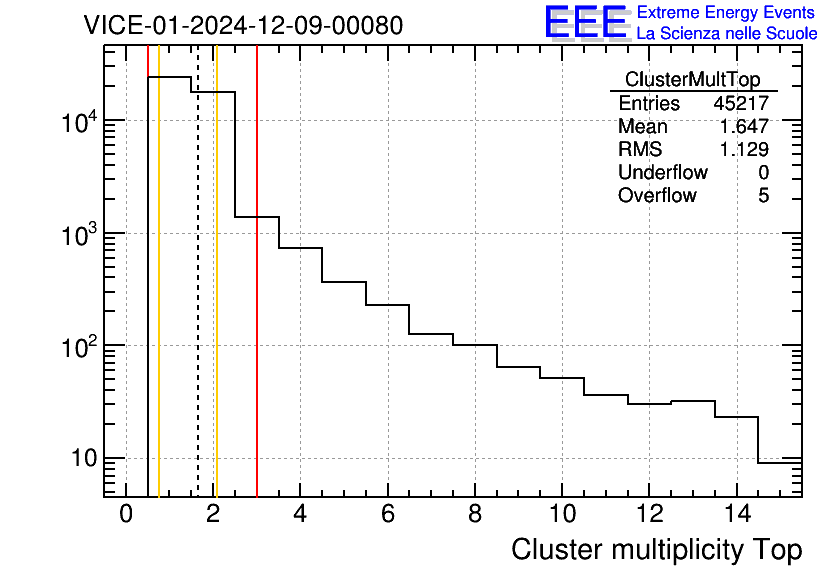 VICE-01-2024-12-09-00080

EEE Extreme Energy Events
La Scienza nelle Scuole

| ClusterMultTop | |
|---|---|
| Entries | 45217 |
| Mean | 1.647 |
| RMS | 1.129 |
| Underflow | 0 |
| Overflow | 5 |

$10^4$
$10^3$
$10^2$
10

0 2 4 6 8 10 12 14

Cluster multiplicity Top